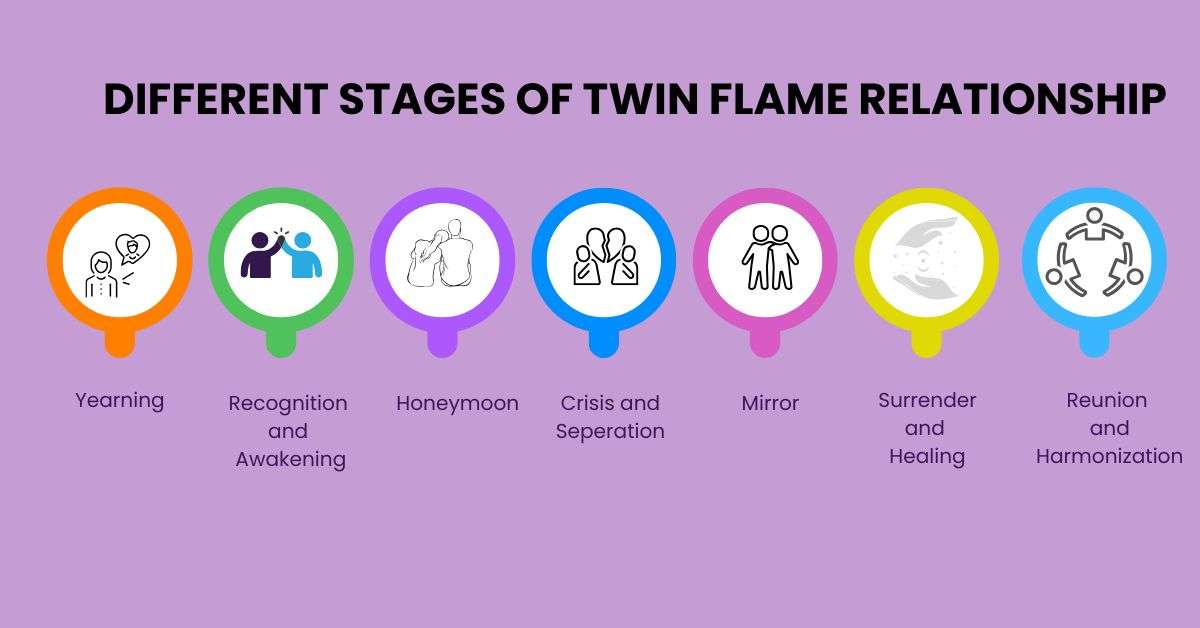 DIFFERENT STAGES OF TWIN FLAME RELATIONSHIP

Yearning

Recognition and Awakening

Honeymoon

Crisis and Seperation

Mirror

Surrender and Healing

Reunion and Harmonization